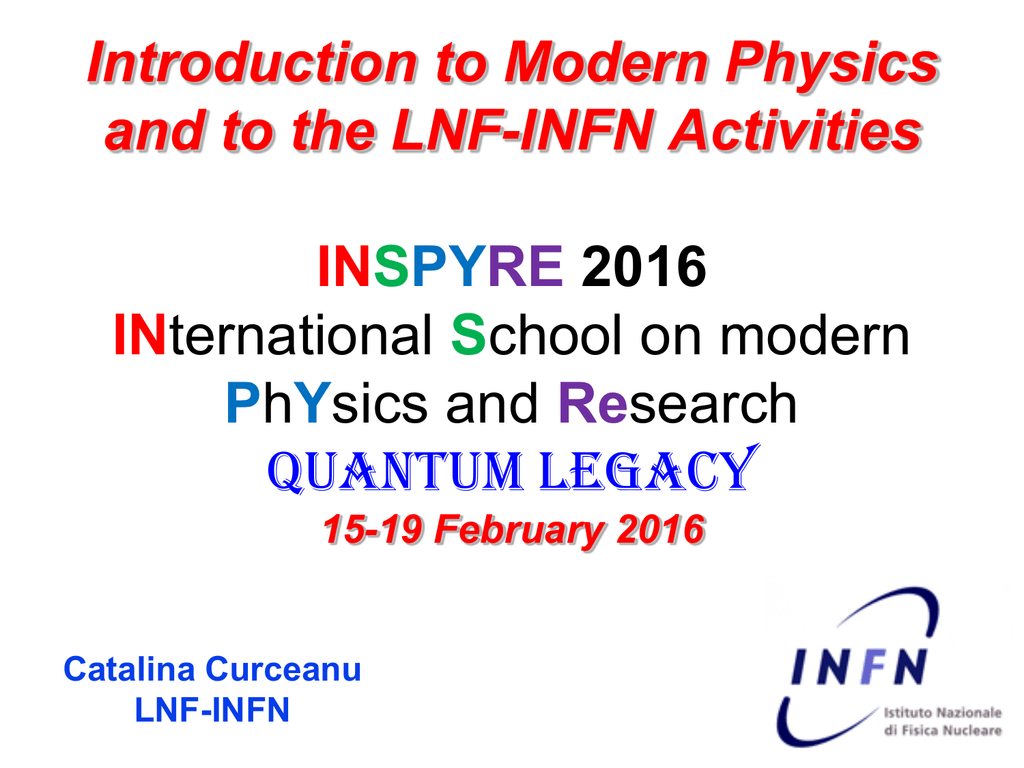 Introduction to Modern Physics and to the LNF-INFN Activities

INSPYRE 2016
INternational School on modern PhYsics and Research
QUANTUM LEGACY
15-19 February 2016

Catalina Curceanu
LNF-INFN

INFN
Istituto Nazionale di Fisica Nucleare